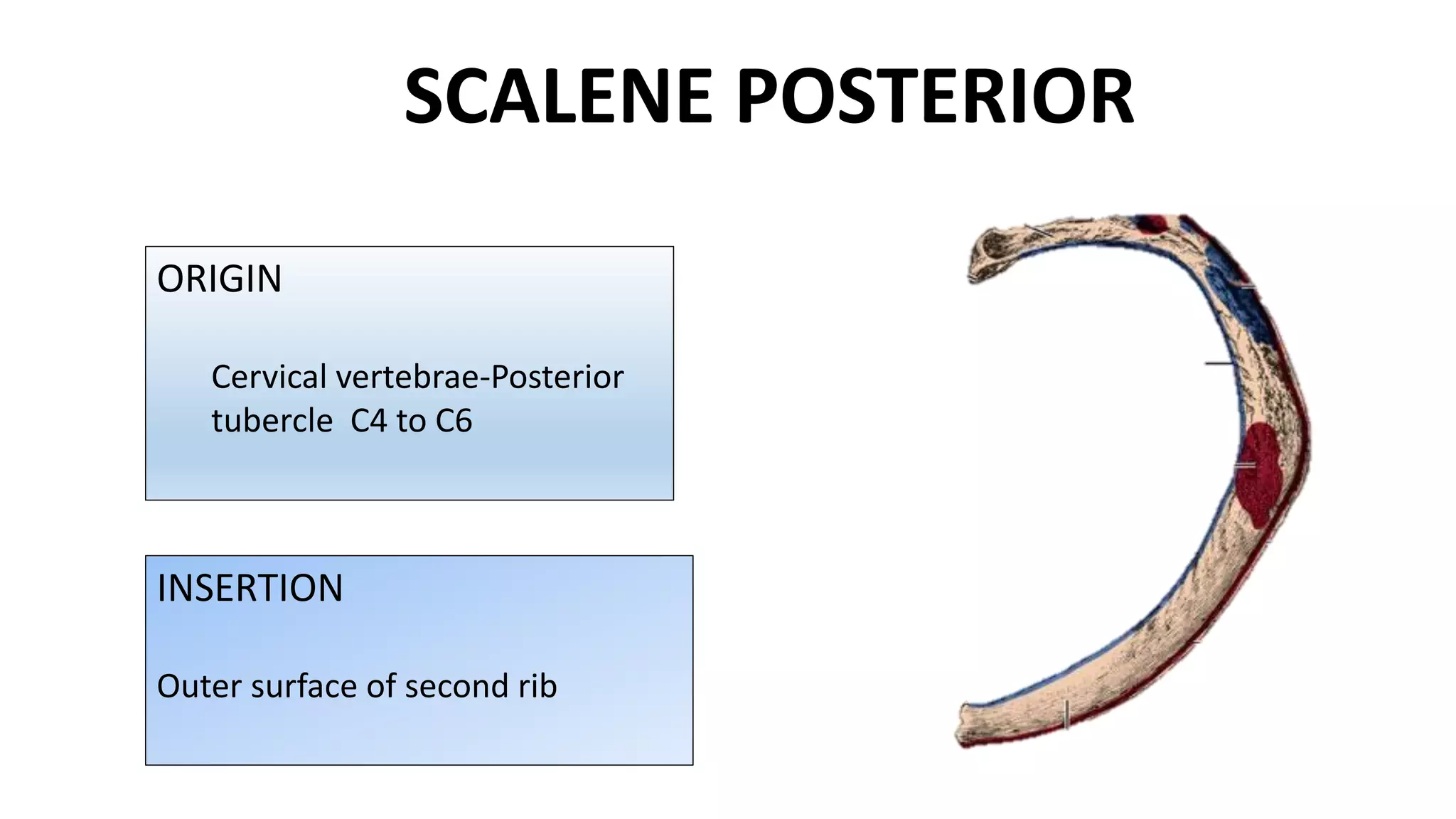 SCALENE POSTERIOR

ORIGIN

Cervical vertebrae-Posterior tubercle C4 to C6

INSERTION

Outer surface of second rib